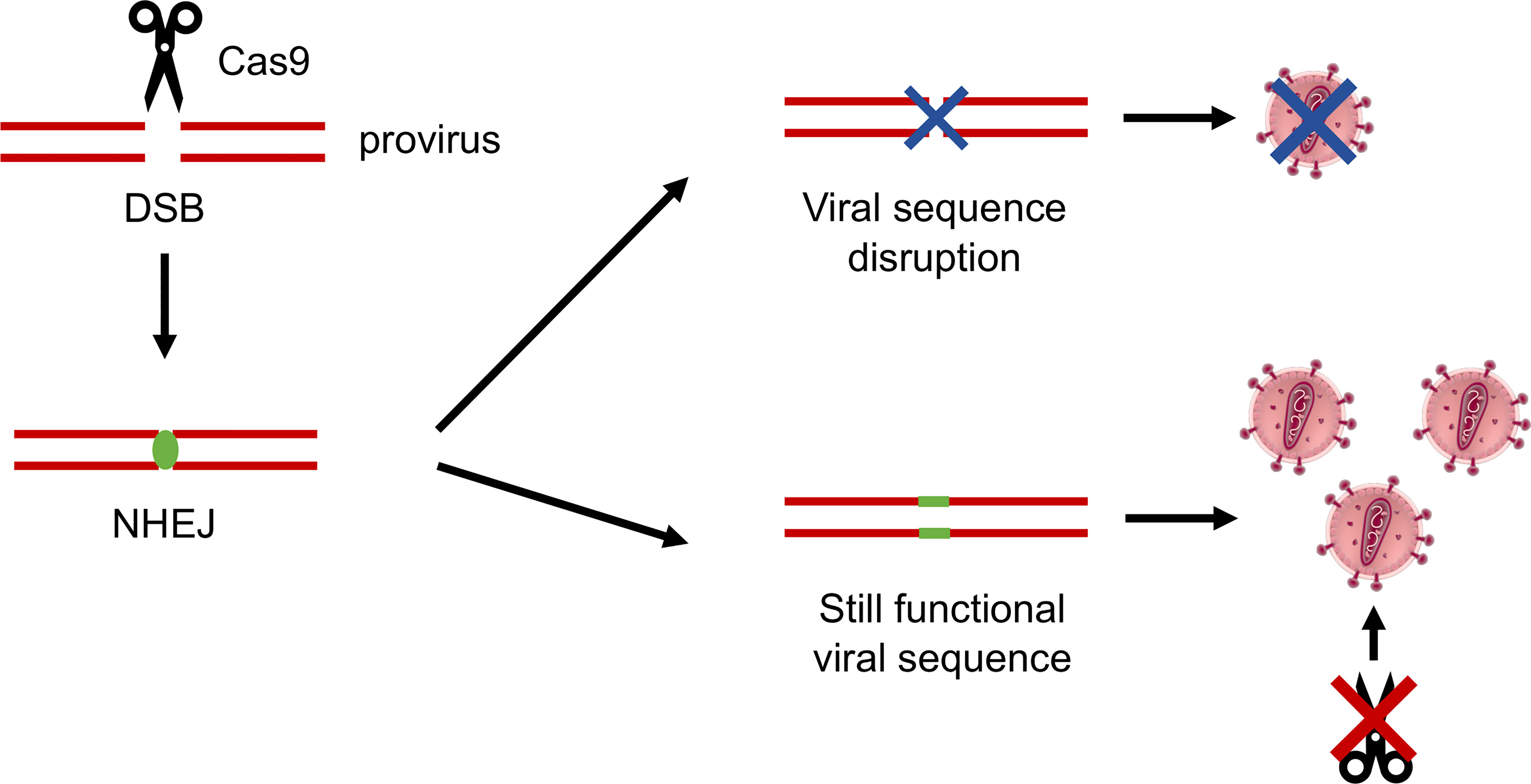 Cas9

provirus

DSB

NHEJ

Viral sequence disruption

Still functional viral sequence